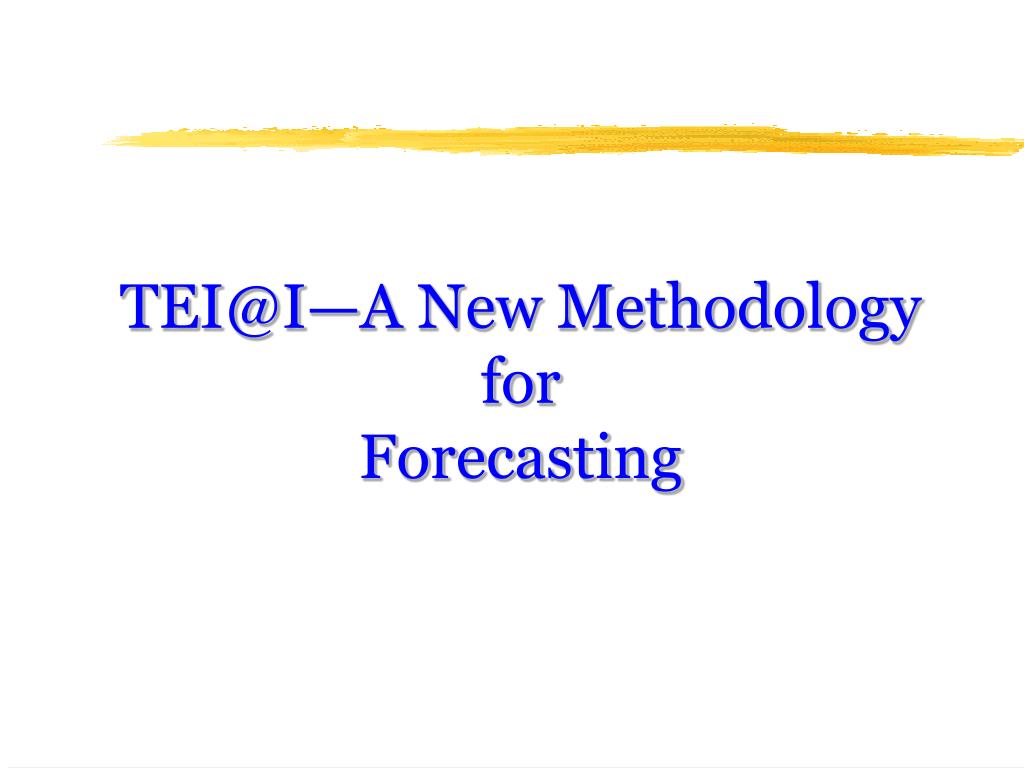 TEI@I—A New Methodology
for
Forecasting